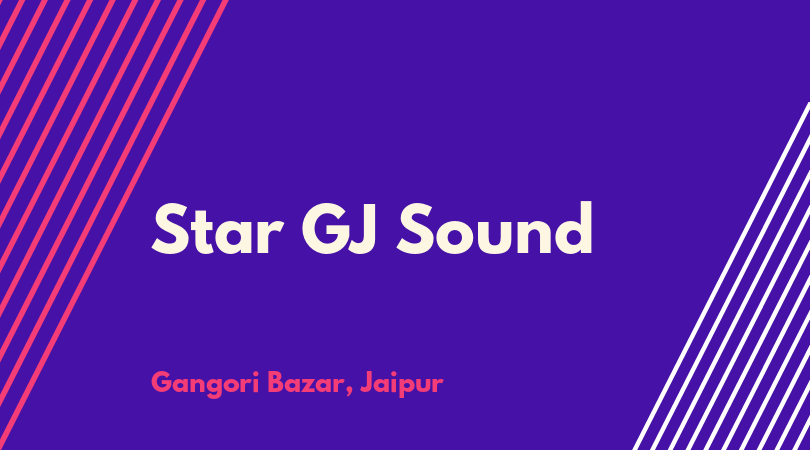 Star GJ Sound

Gangori Bazar, Jaipur